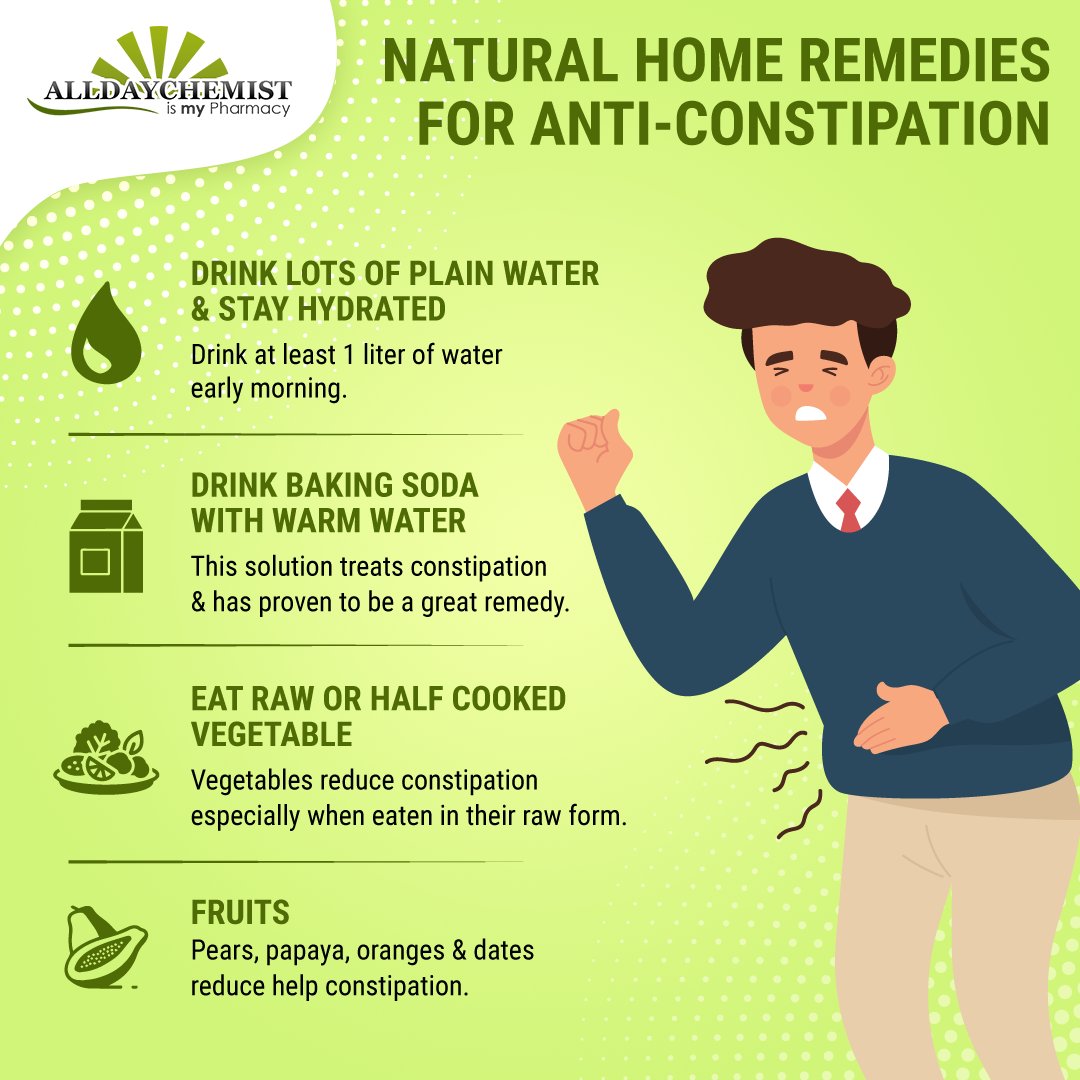 ALLDAYCHEMIST
is my Pharmacy

NATURAL HOME REMEDIES FOR ANTI-CONSTIPATION

DRINK LOTS OF PLAIN WATER & STAY HYDRATED
Drink at least 1 liter of water early morning.

DRINK BAKING SODA WITH WARM WATER
This solution treats constipation & has proven to be a great remedy.

EAT RAW OR HALF COOKED VEGETABLE
Vegetables reduce constipation especially when eaten in their raw form.

FRUITS
Pears, papaya, oranges & dates reduce help constipation.